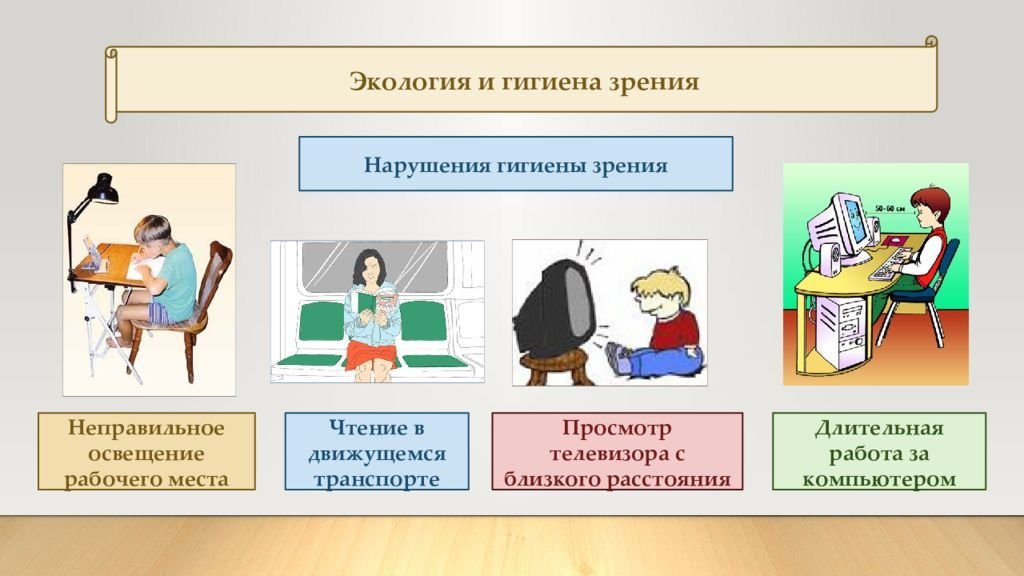 Экология и гигиена зрения

Нарушения гигиены зрения

50-60 см

Неправильное освещение рабочего места

Чтение в движущемся транспорте

Просмотр телевизора с близкого расстояния

Длительная работа за компьютером